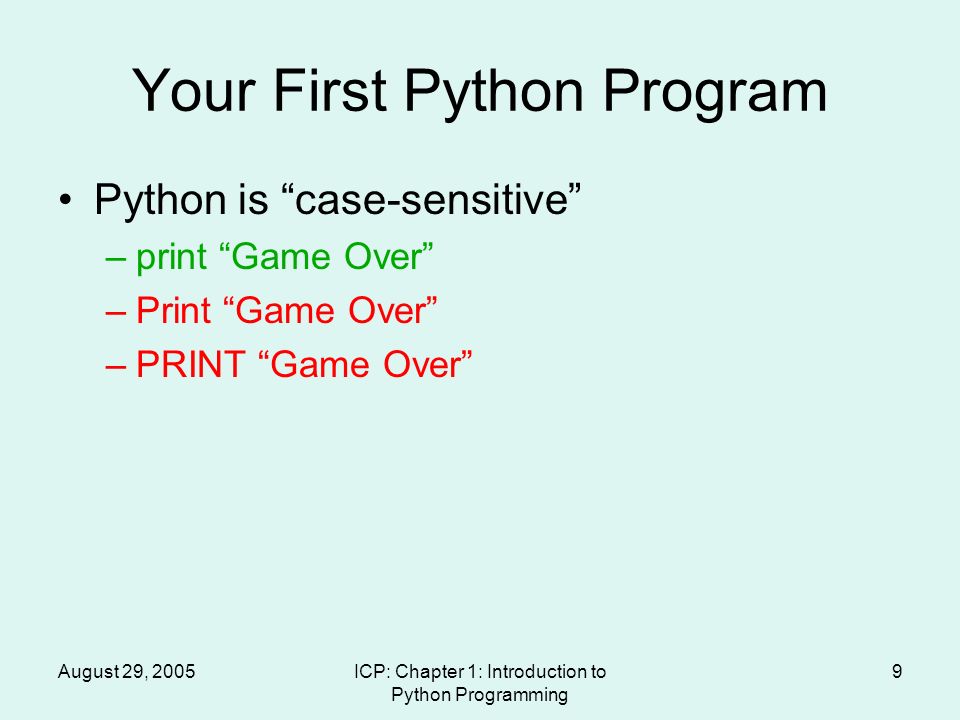 Your First Python Program

• Python is “case-sensitive”
– print “Game Over”
– Print “Game Over”
– PRINT “Game Over”

August 29, 2005

ICP: Chapter 1: Introduction to Python Programming

9